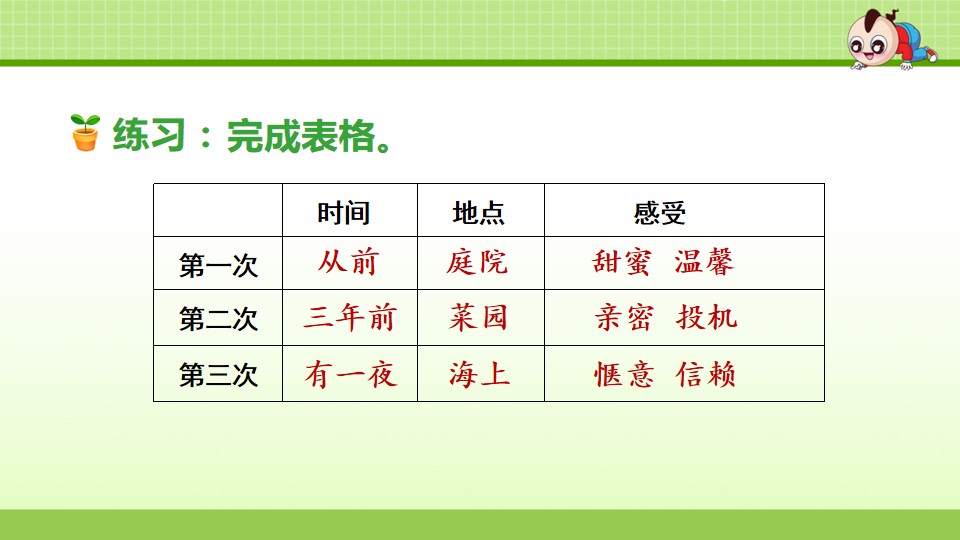 练习：完成表格。

|  | 时间 | 地点 | 感受 |
|---|---|---|---|
| 第一次 | 从前 | 庭院 | 甜蜜 温馨 |
| 第二次 | 三年前 | 菜园 | 亲密 投机 |
| 第三次 | 有一夜 | 海上 | 惬意 信赖 |